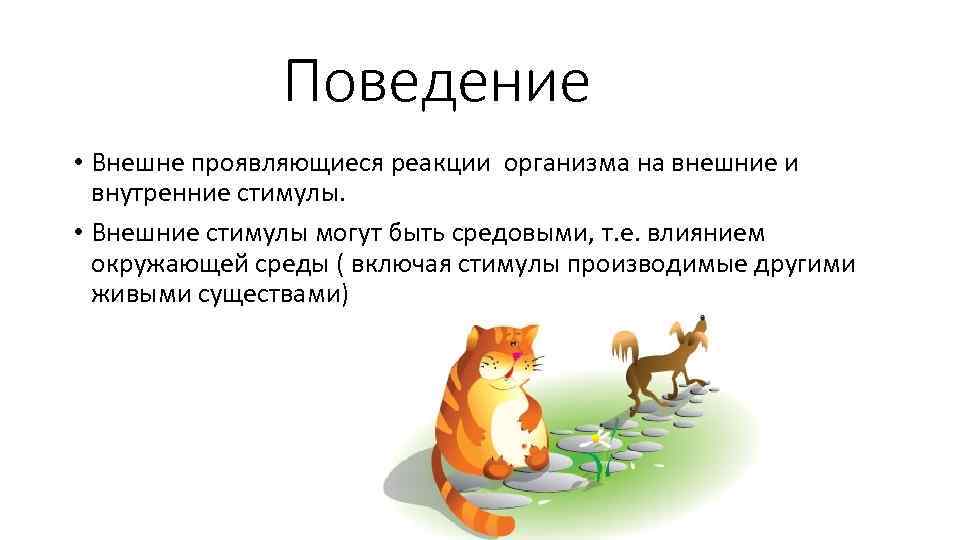 Поведение

• Внешне проявляющиеся реакции организма на внешние и внутренние стимулы.

• Внешние стимулы могут быть средовыми, т.е. влиянием окружающей среды ( включая стимулы производимые другими живыми существами)